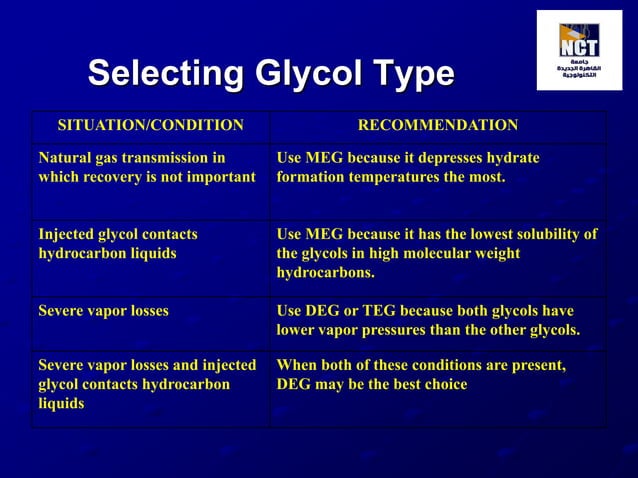 Selecting Glycol Type

NCT
جامعة
القاهرة الجديدة
التكنولوجية

| SITUATION/CONDITION | RECOMMENDATION |
|---|---|
| Natural gas transmission in which recovery is not important | Use MEG because it depresses hydrate formation temperatures the most. |
| Injected glycol contacts hydrocarbon liquids | Use MEG because it has the lowest solubility of the glycols in high molecular weight hydrocarbons. |
| Severe vapor losses | Use DEG or TEG because both glycols have lower vapor pressures than the other glycols. |
| Severe vapor losses and injected glycol contacts hydrocarbon liquids | When both of these conditions are present, DEG may be the best choice |